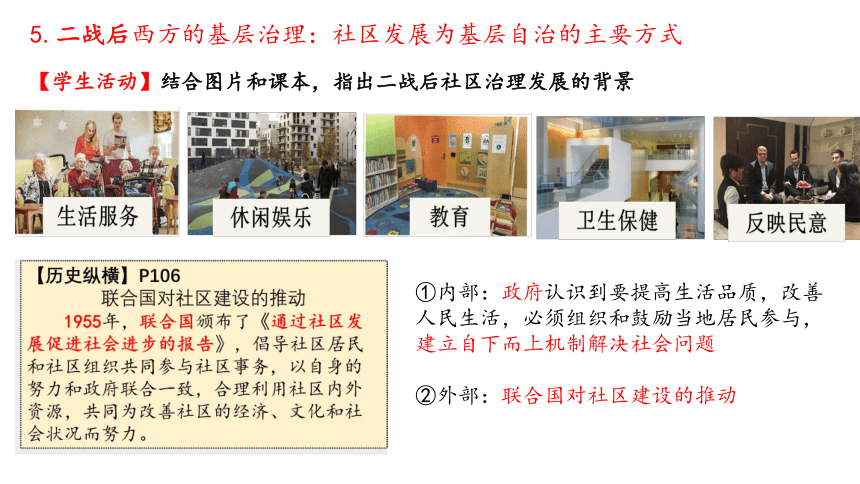 5. 二战后西方的基层治理：社区发展为基层自治的主要方式

【学生活动】结合图片和课本，指出二战后社区治理发展的背景

生活服务

休闲娱乐

教育

卫生保健

反映民意

【历史纵横】P106
联合国对社区建设的推动
1955年，联合国颁布了《通过社区发展促进社会进步的报告》，倡导社区居民和社区组织共同参与社区事务，以自身的努力和政府联合一致，合理利用社区内外资源，共同为改善社区的经济、文化和社会状况而努力。

①内部：政府认识到要提高生活品质，改善人民生活，必须组织和鼓励当地居民参与，建立自下而上机制解决社会问题

②外部：联合国对社区建设的推动